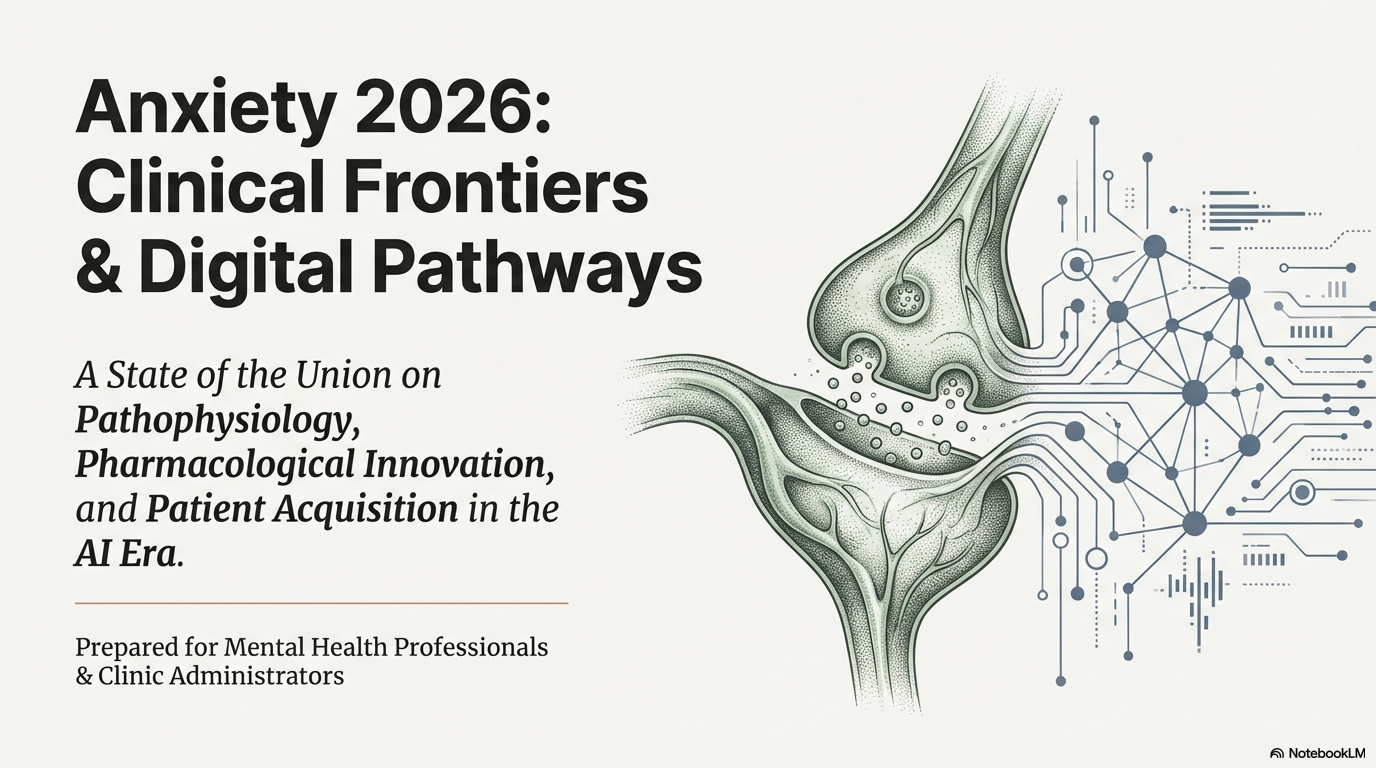 Anxiety 2026: Clinical Frontiers & Digital Pathways

A State of the Union on Pathophysiology, Pharmacological Innovation, and Patient Acquisition in the AI Era.

Prepared for Mental Health Professionals & Clinic Administrators

NotebookLM